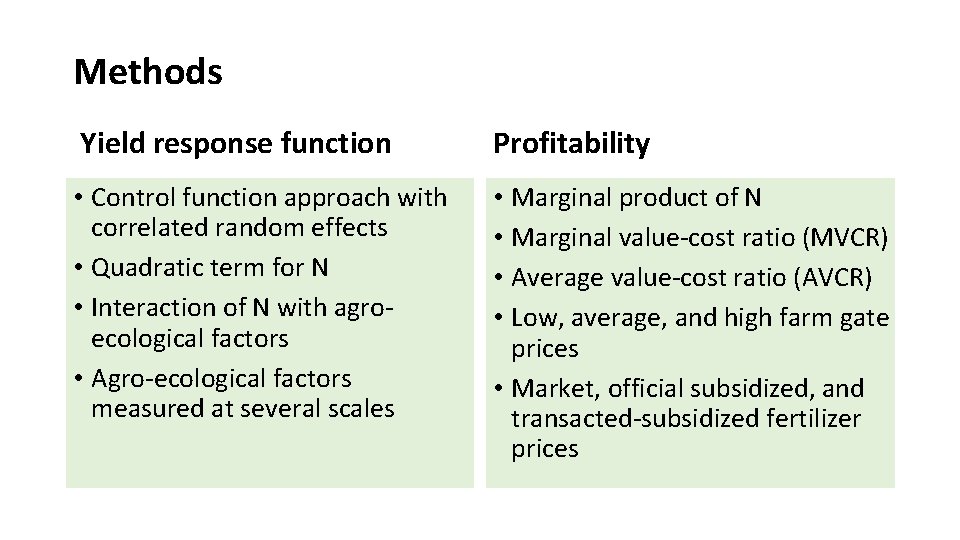 Methods

Yield response function

• Control function approach with correlated random effects
• Quadratic term for N
• Interaction of N with agro-ecological factors
• Agro-ecological factors measured at several scales

Profitability

• Marginal product of N
• Marginal value-cost ratio (MVCR)
• Average value-cost ratio (AVCR)
• Low, average, and high farm gate prices
• Market, official subsidized, and transacted-subsidized fertilizer prices